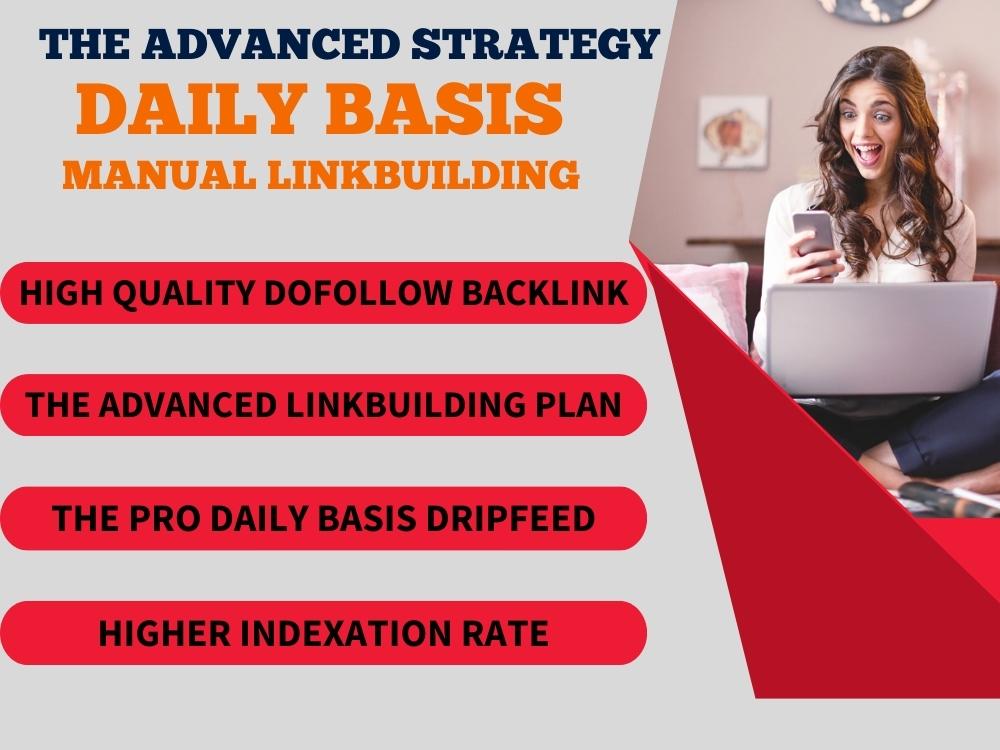 THE ADVANCED STRATEGY
DAILY BASIS
MANUAL LINKBUILDING

HIGH QUALITY DOFOLLOW BACKLINK

THE ADVANCED LINKBUILDING PLAN

THE PRO DAILY BASIS DRIPFEED

HIGHER INDEXATION RATE